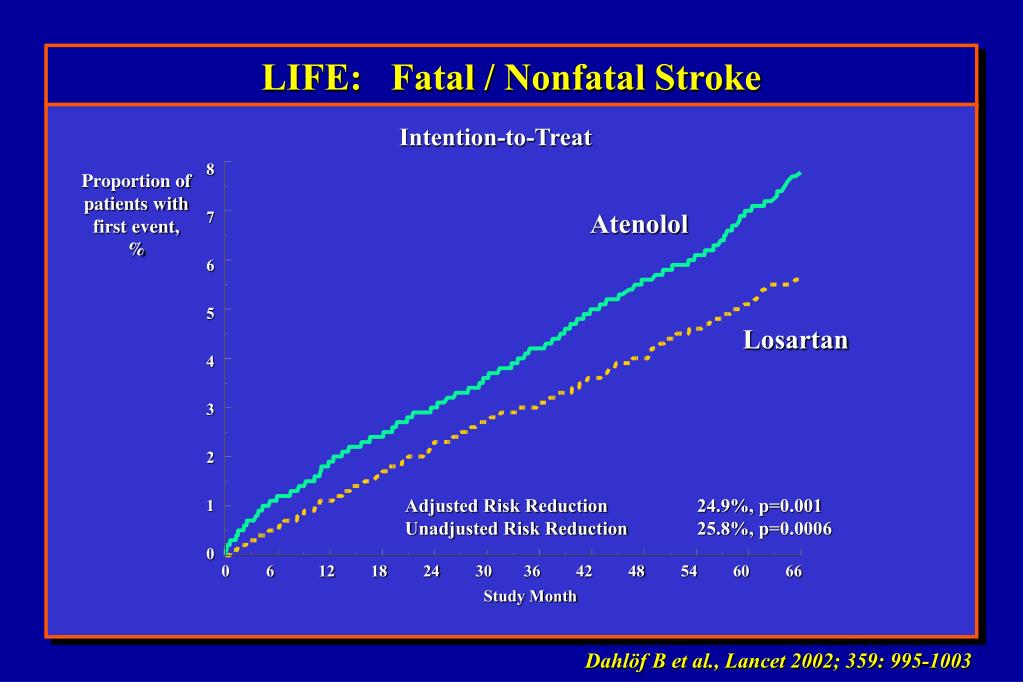 LIFE: Fatal / Nonfatal Stroke

Intention-to-Treat

Proportion of patients with first event, %

8
7
6
5
4
3
2
1
0

Atenolol

Losartan

Adjusted Risk Reduction 24.9%, p=0.001
Unadjusted Risk Reduction 25.8%, p=0.0006

0 6 12 18 24 30 36 42 48 54 60 66

Study Month

Dahlöf B et al., Lancet 2002; 359: 995-1003